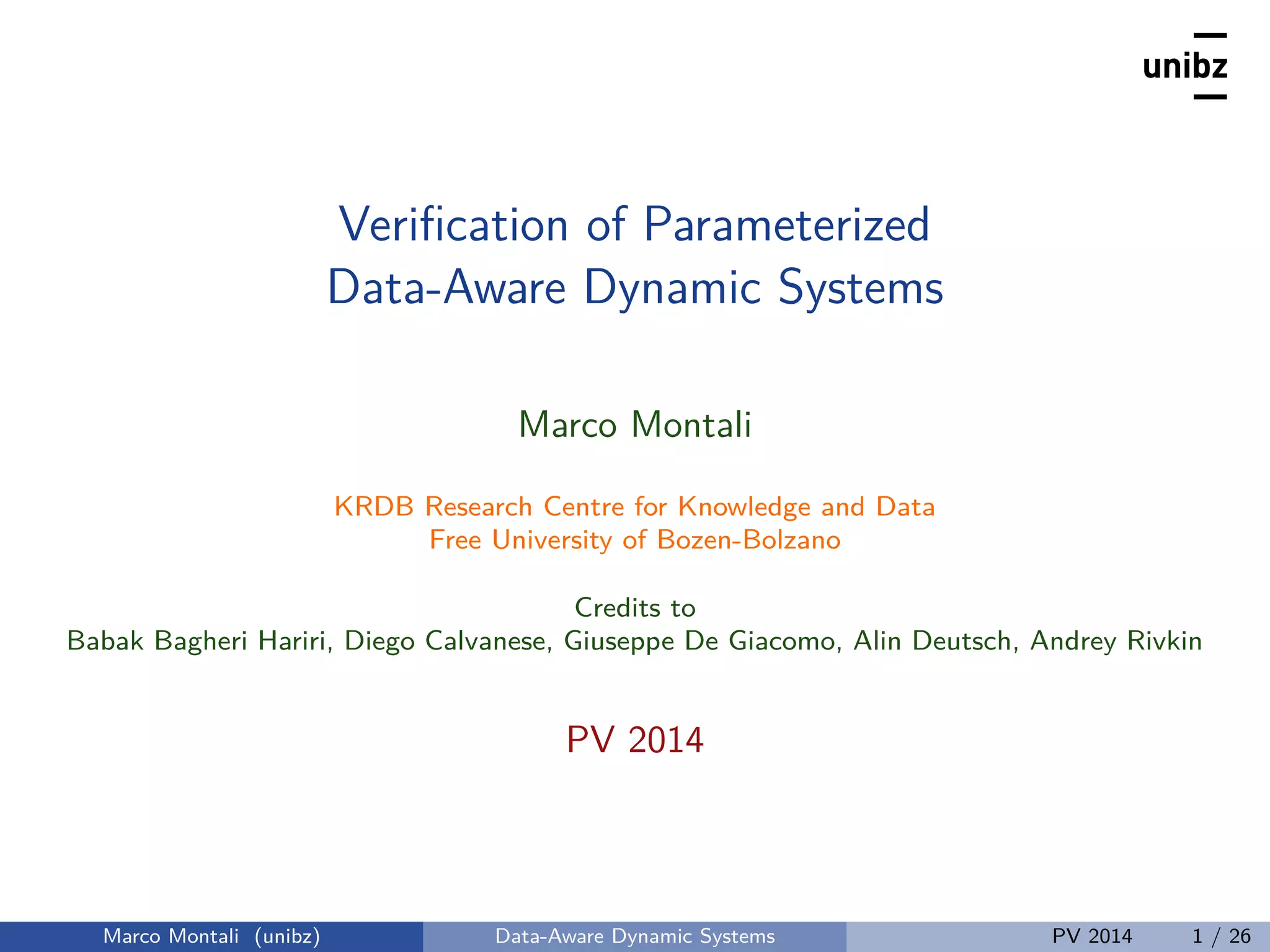 unibz

Verification of Parameterized Data-Aware Dynamic Systems

Marco Montali

KRDB Research Centre for Knowledge and Data
Free University of Bozen-Bolzano

Credits to
Babak Bagheri Hariri, Diego Calvanese, Giuseppe De Giacomo, Alin Deutsch, Andrey Rivkin

PV 2014

Marco Montali (unibz) Data-Aware Dynamic Systems PV 2014 1 / 26